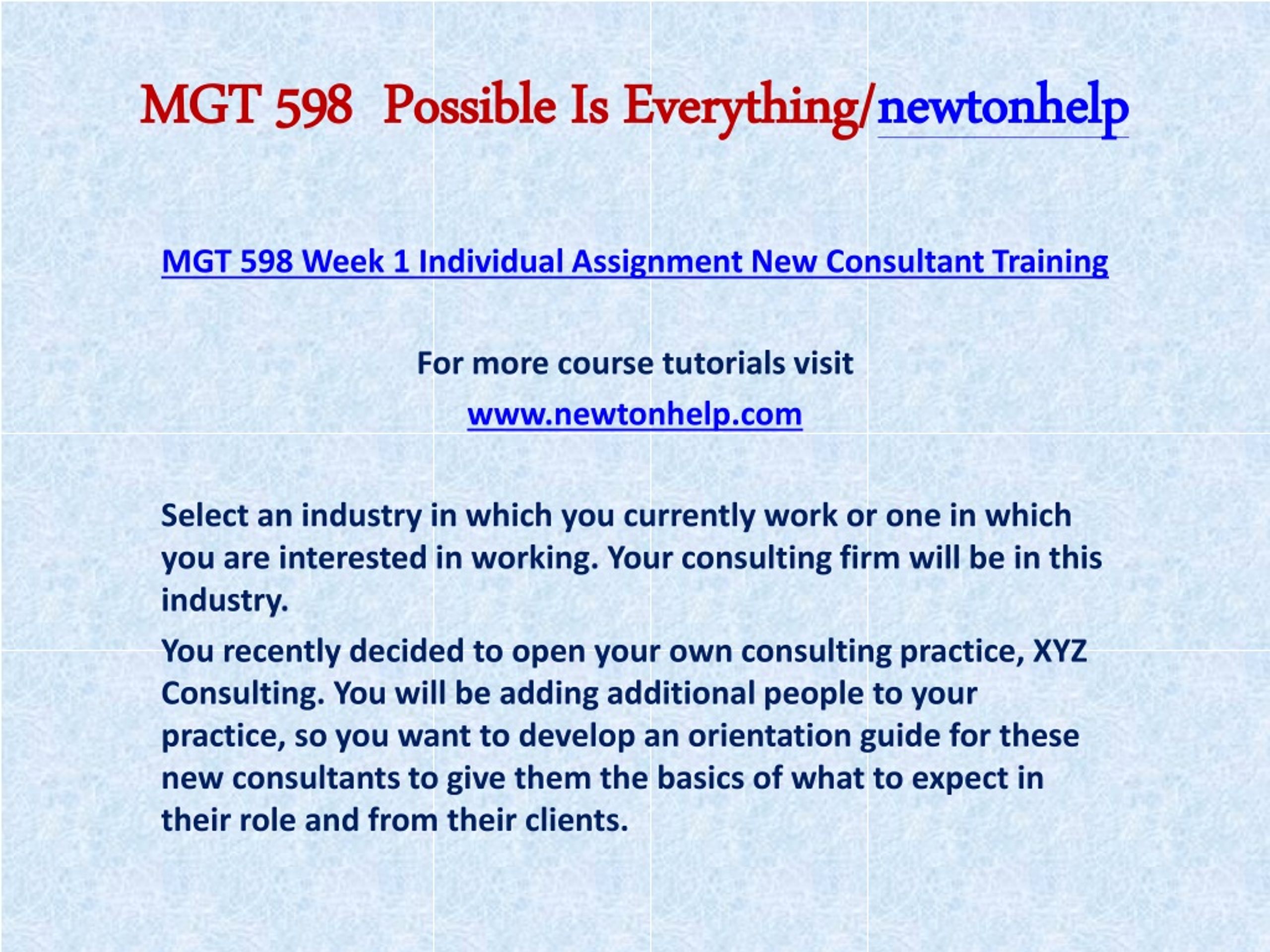 MGT 598 Possible Is Everything/newtonhelp

MGT 598 Week 1 Individual Assignment New Consultant Training

For more course tutorials visit

www.newtonhelp.com

Select an industry in which you currently work or one in which you are interested in working. Your consulting firm will be in this industry.

You recently decided to open your own consulting practice, XYZ Consulting. You will be adding additional people to your practice, so you want to develop an orientation guide for these new consultants to give them the basics of what to expect in their role and from their clients.